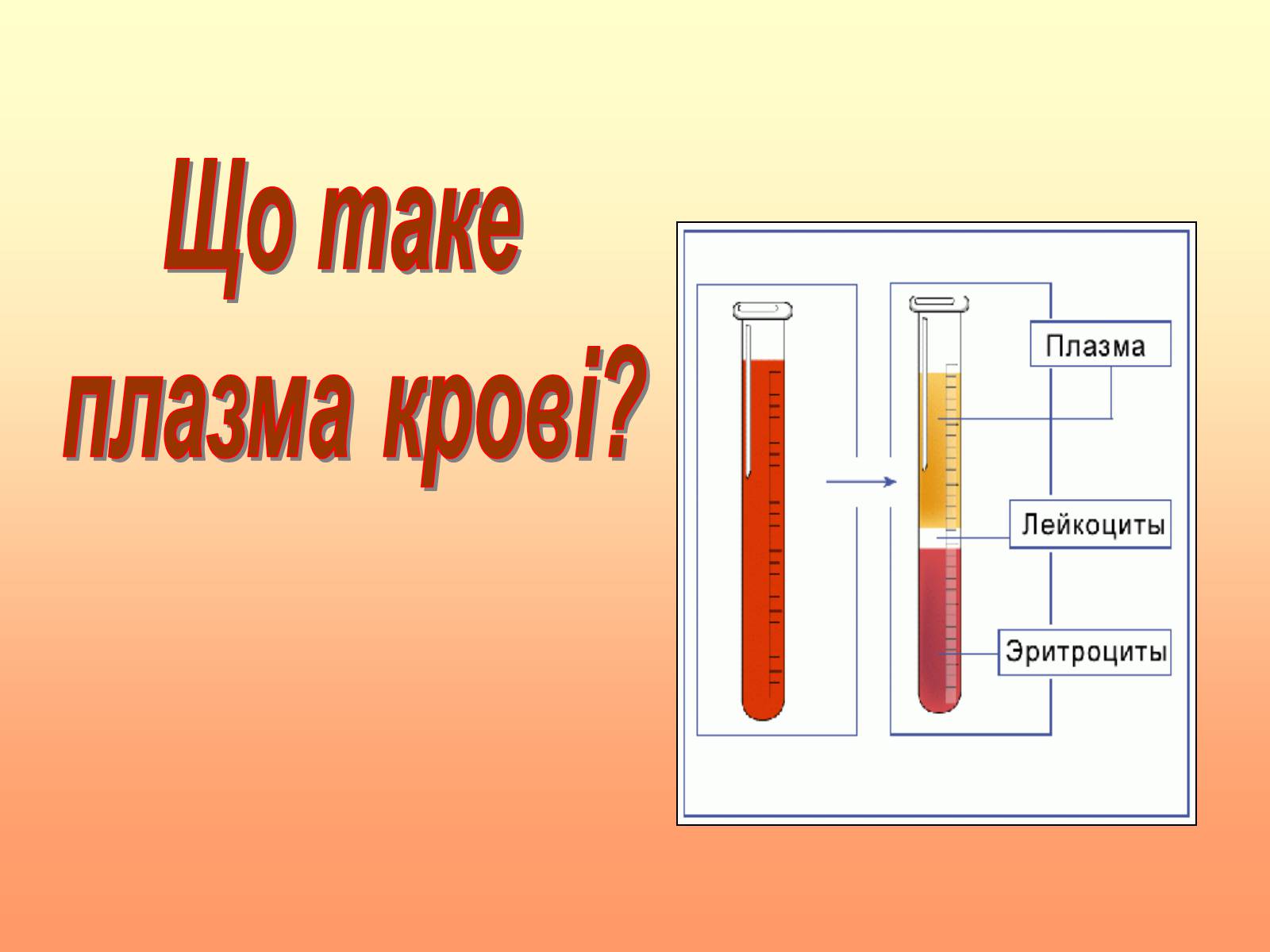 Що таке
плазма крові?

Плазма

Лейкоциты

Эритроциты